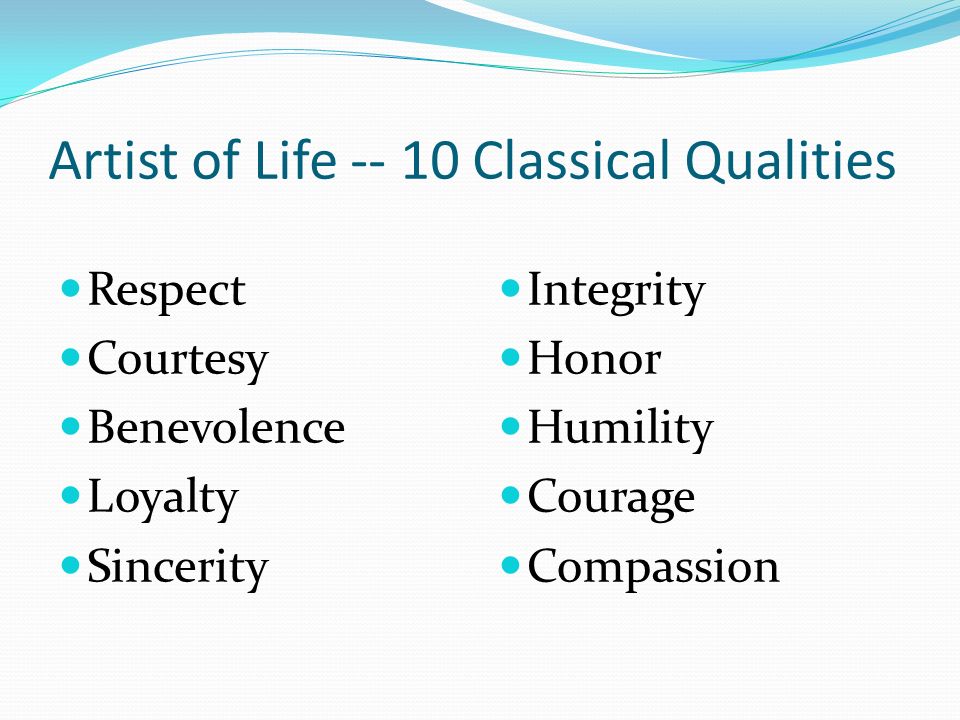 Artist of Life -- 10 Classical Qualities

- Respect
- Courtesy
- Benevolence
- Loyalty
- Sincerity

- Integrity
- Honor
- Humility
- Courage
- Compassion